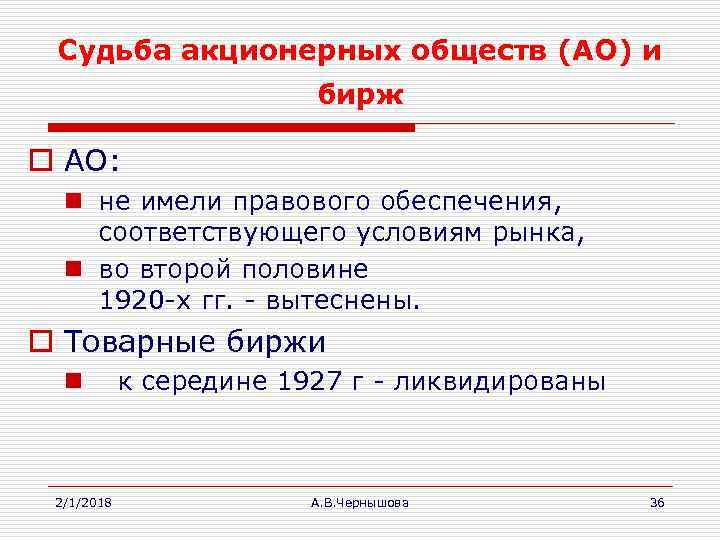 Судьба акционерных обществ (АО) и бирж

АО:

не имели правового обеспечения, соответствующего условиям рынка,

во второй половине 1920-х гг. - вытеснены.

Товарные биржи

к середине 1927 г - ликвидированы

2/1/2018

А.В.Чернышова

36